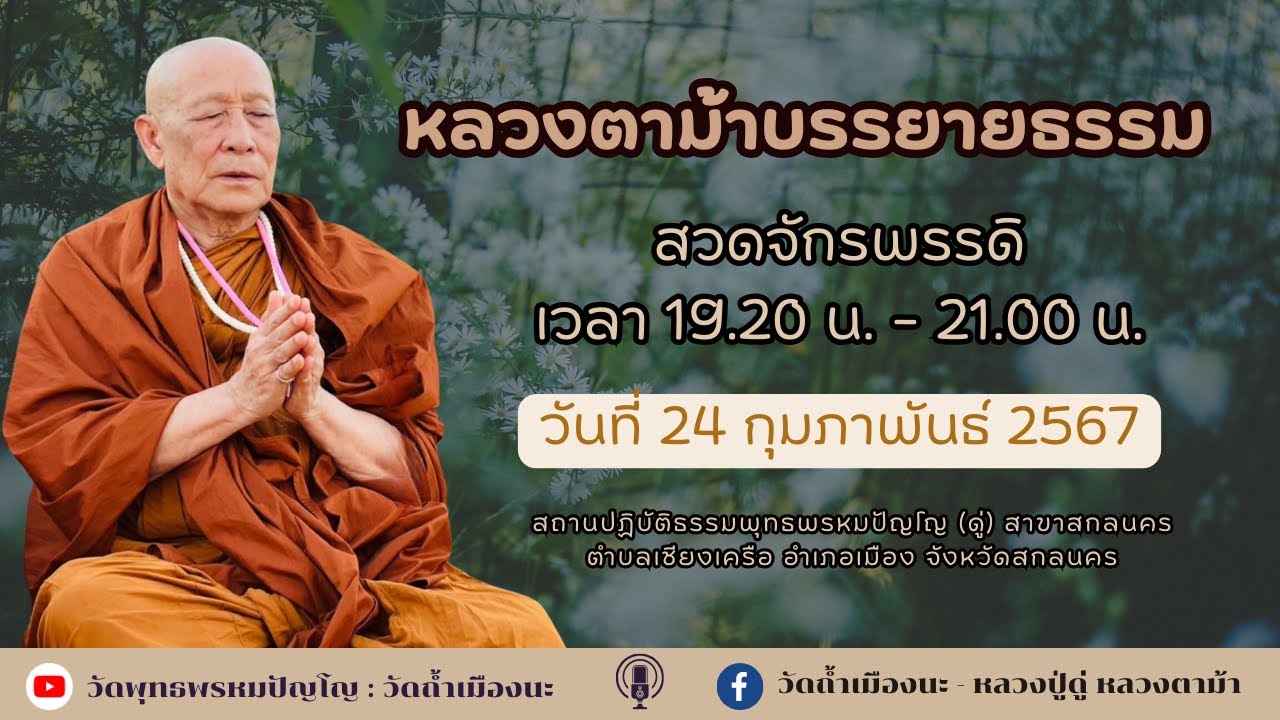 หลวงตาม้าบรรยายธรรม

สวดจักรพรรดิ
เวลา 19.20 น. - 21.00 น.

วันที่ 24 กุมภาพันธ์ 2567

สถานปฏิบัติธรรมพุทธพรหมปัญโญ (ดู่) สาขาสกลนคร
ตำบลเชียงเครือ อำเภอเมือง จังหวัดสกลนคร

วัดพุทธพรหมปัญโญ : วัดถ้ำเมืองนะ

วัดถ้ำเมืองนะ - หลวงปู่ดู่ หลวงตาม้า